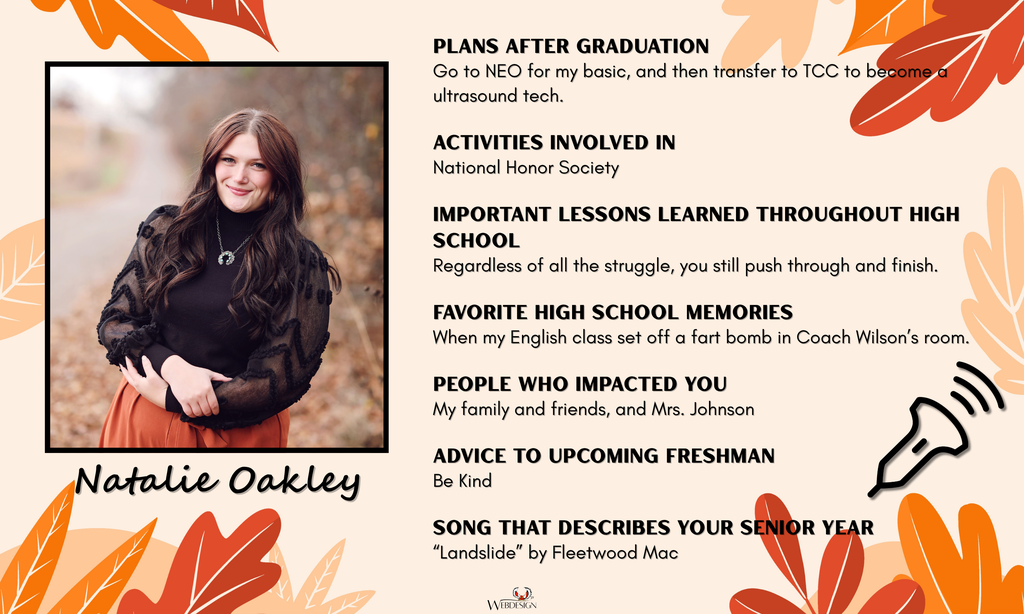 Natalie Oakley

PLANS AFTER GRADUATION
Go to NEO for my basic, and then transfer to TCC to become a ultrasound tech.

ACTIVITIES INVOLVED IN
National Honor Society

IMPORTANT LESSONS LEARNED THROUGHOUT HIGH SCHOOL
Regardless of all the struggle, you still push through and finish.

FAVORITE HIGH SCHOOL MEMORIES
When my English class set off a fart bomb in Coach Wilson's room.

PEOPLE WHO IMPACTED YOU
My family and friends, and Mrs. Johnson

ADVICE TO UPCOMING FRESHMAN
Be Kind

SONG THAT DESCRIBES YOUR SENIOR YEAR
"Landslide" by Fleetwood Mac

WEBDESIGN